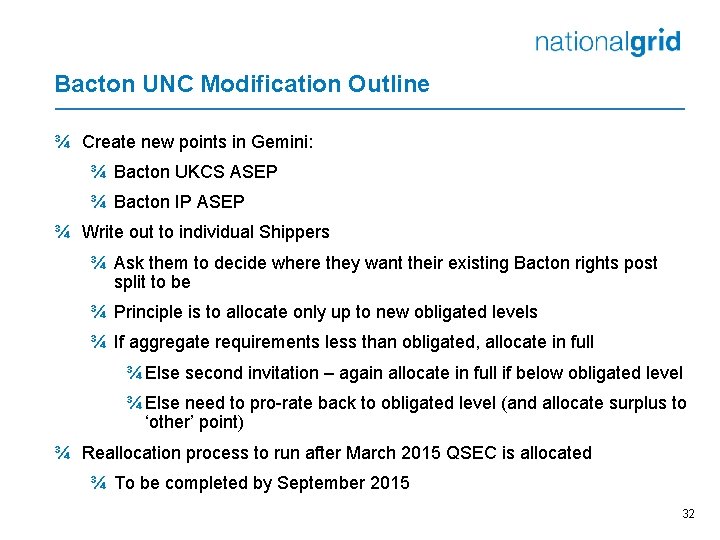 nationalgrid

Bacton UNC Modification Outline

¾ Create new points in Gemini:

¾ Bacton UKCS ASEP

¾ Bacton IP ASEP

¾ Write out to individual Shippers

¾ Ask them to decide where they want their existing Bacton rights post split to be

¾ Principle is to allocate only up to new obligated levels

¾ If aggregate requirements less than obligated, allocate in full

¾ Else second invitation – again allocate in full if below obligated level

¾ Else need to pro-rate back to obligated level (and allocate surplus to ‘other’ point)

¾ Reallocation process to run after March 2015 QSEC is allocated

¾ To be completed by September 2015

32